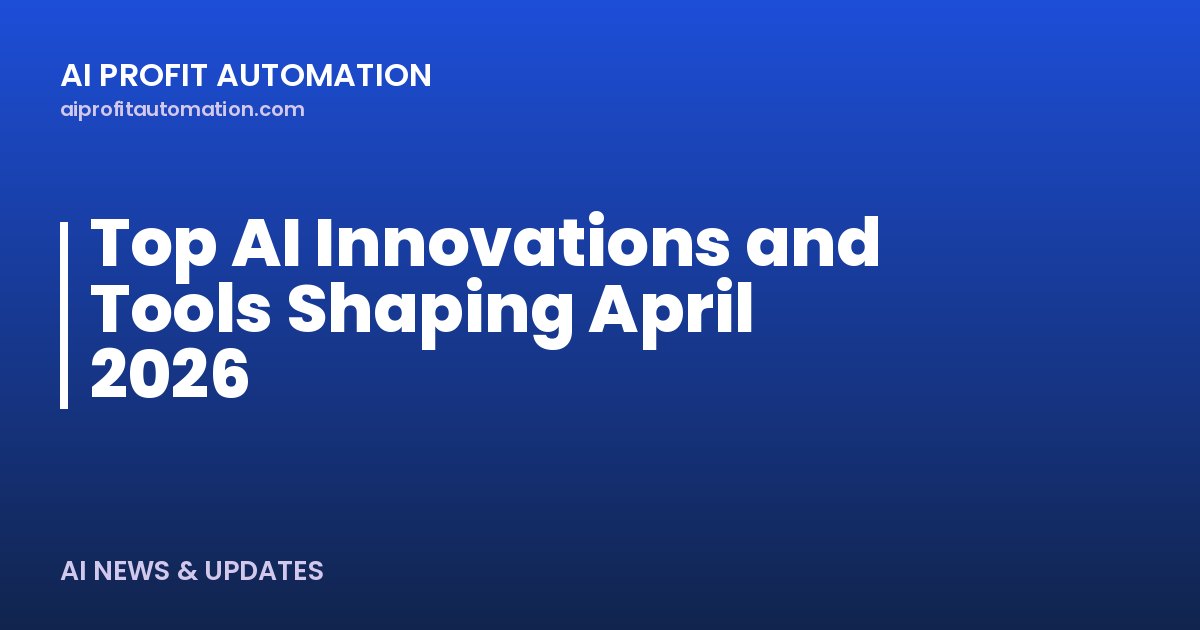 AI PROFIT AUTOMATION
aiprofitautomation.com

Top AI Innovations and Tools Shaping April 2026

AI NEWS & UPDATES